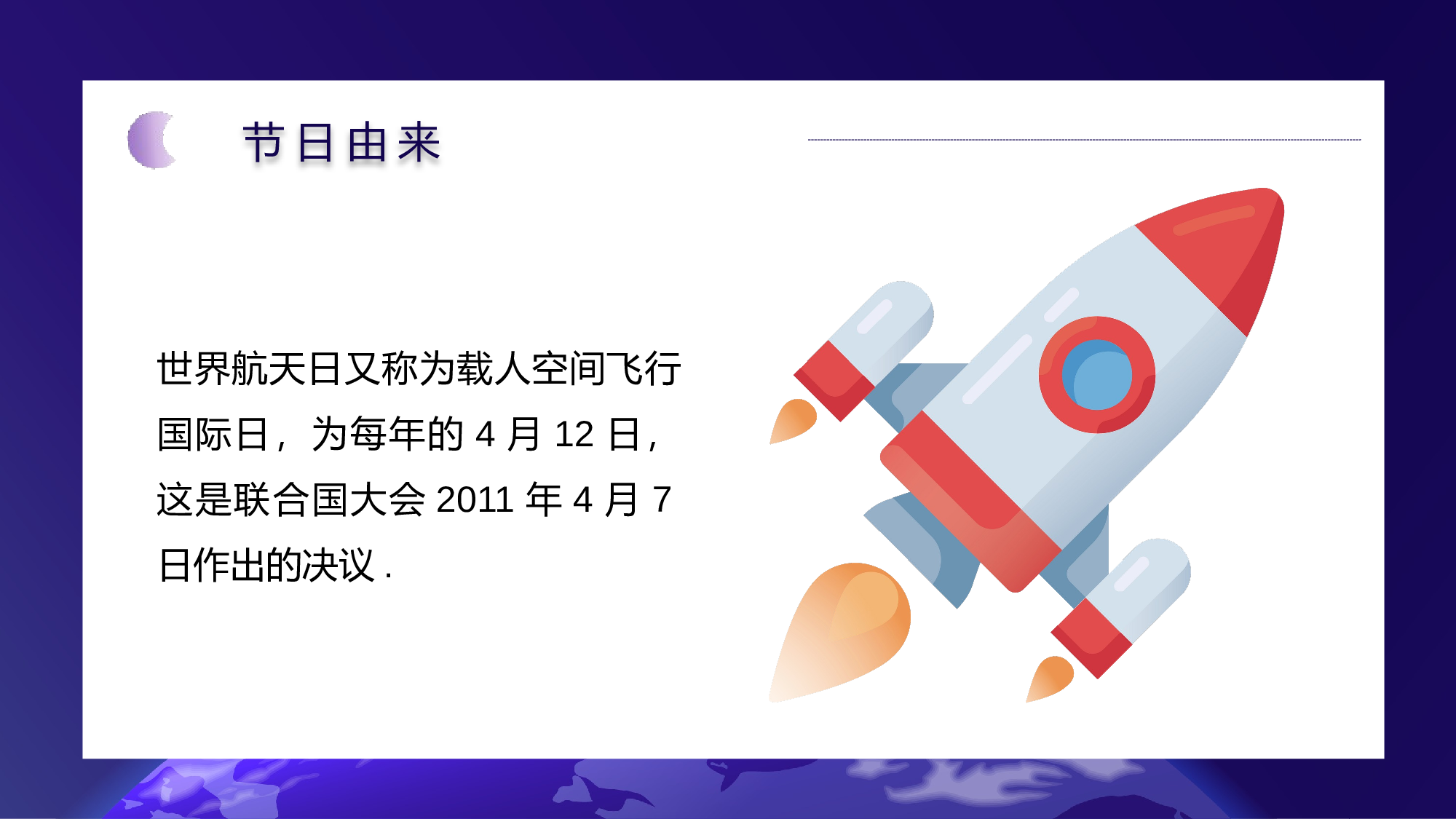 节日由来

世界航天日又称为载人空间飞行国际日，为每年的 4 月 12 日，这是联合国大会 2011 年 4 月 7 日作出的决议 .